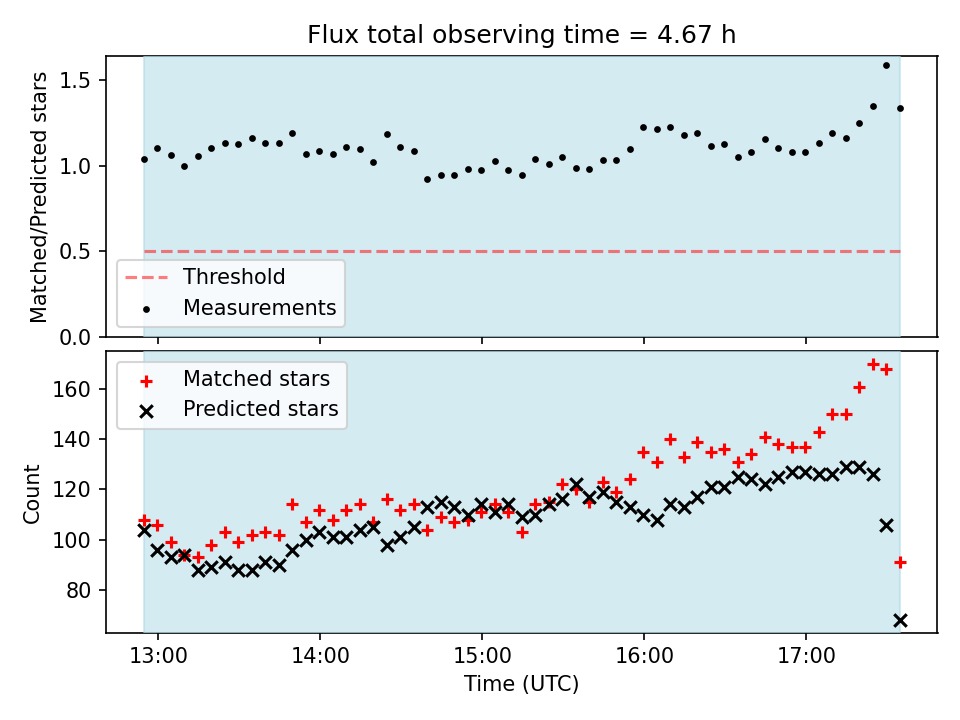 Flux total observing time = 4.67 h

Matched/Predicted stars

1.5
1.0
0.5
0.0

Threshold
Measurements

Matched stars
Predicted stars

Count

160
140
120
100
80

13:00
14:00
15:00
16:00
17:00

Time (UTC)